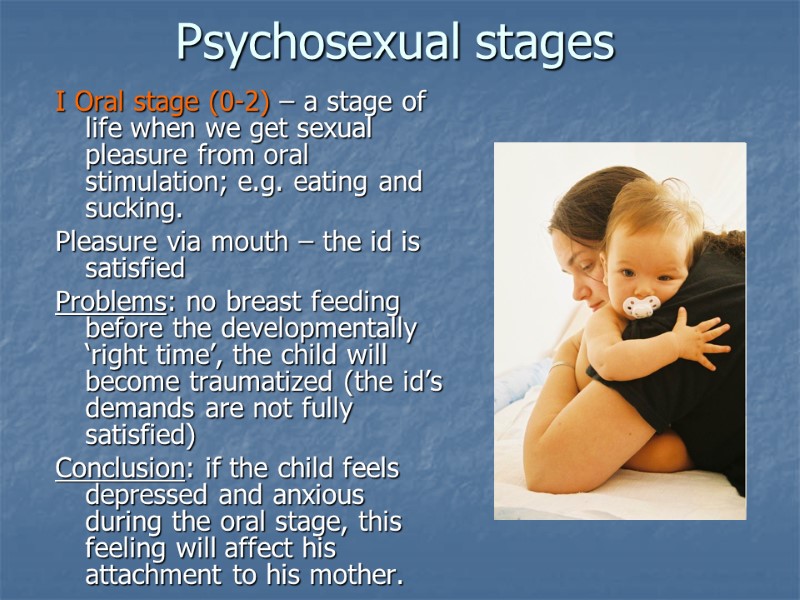 Psychosexual stages

I Oral stage (0-2) – a stage of life when we get sexual pleasure from oral stimulation; e.g. eating and sucking.

Pleasure via mouth – the id is satisfied

Problems: no breast feeding before the developmentally ‘right time’, the child will become traumatized (the id’s demands are not fully satisfied)

Conclusion: if the child feels depressed and anxious during the oral stage, this feeling will affect his attachment to his mother.